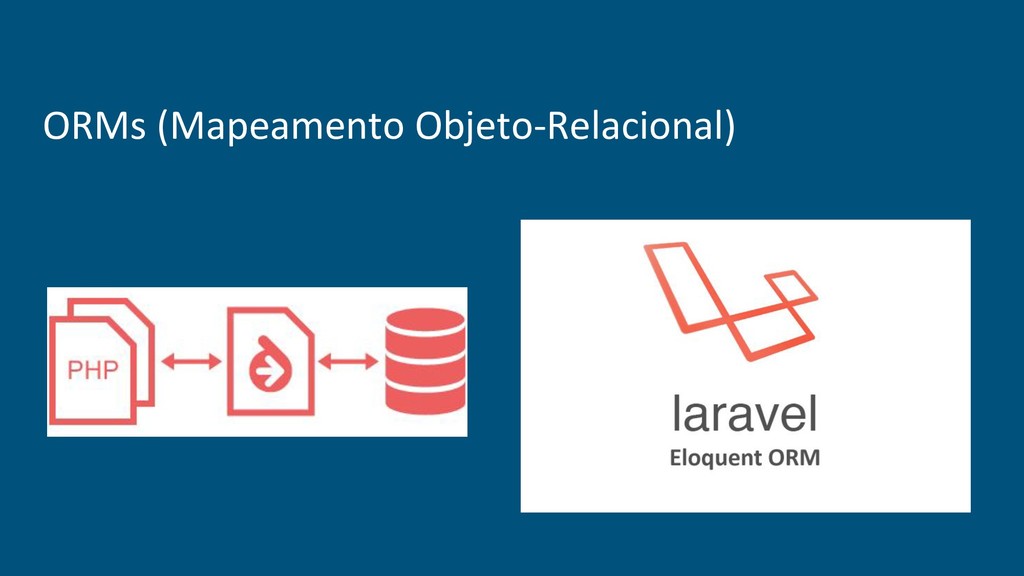 ORMs (Mapeamento Objeto-Relacional)

PHP

laravel
Eloquent ORM